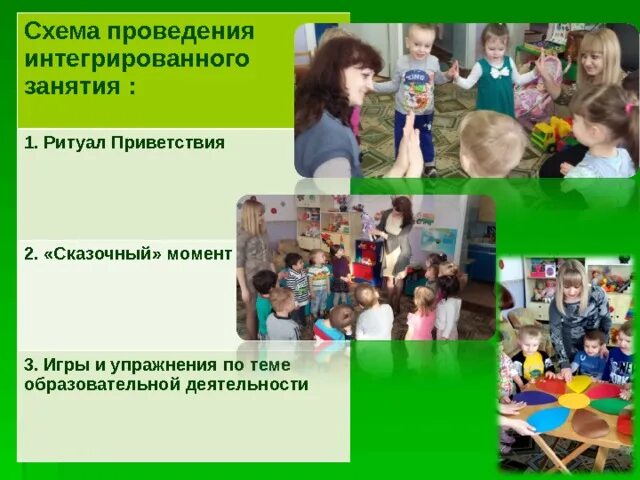 Схема проведения интегрированного занятия :

1. Ритуал Приветствия

2. «Сказочный» момент

3. Игры и упражнения по теме образовательной деятельности